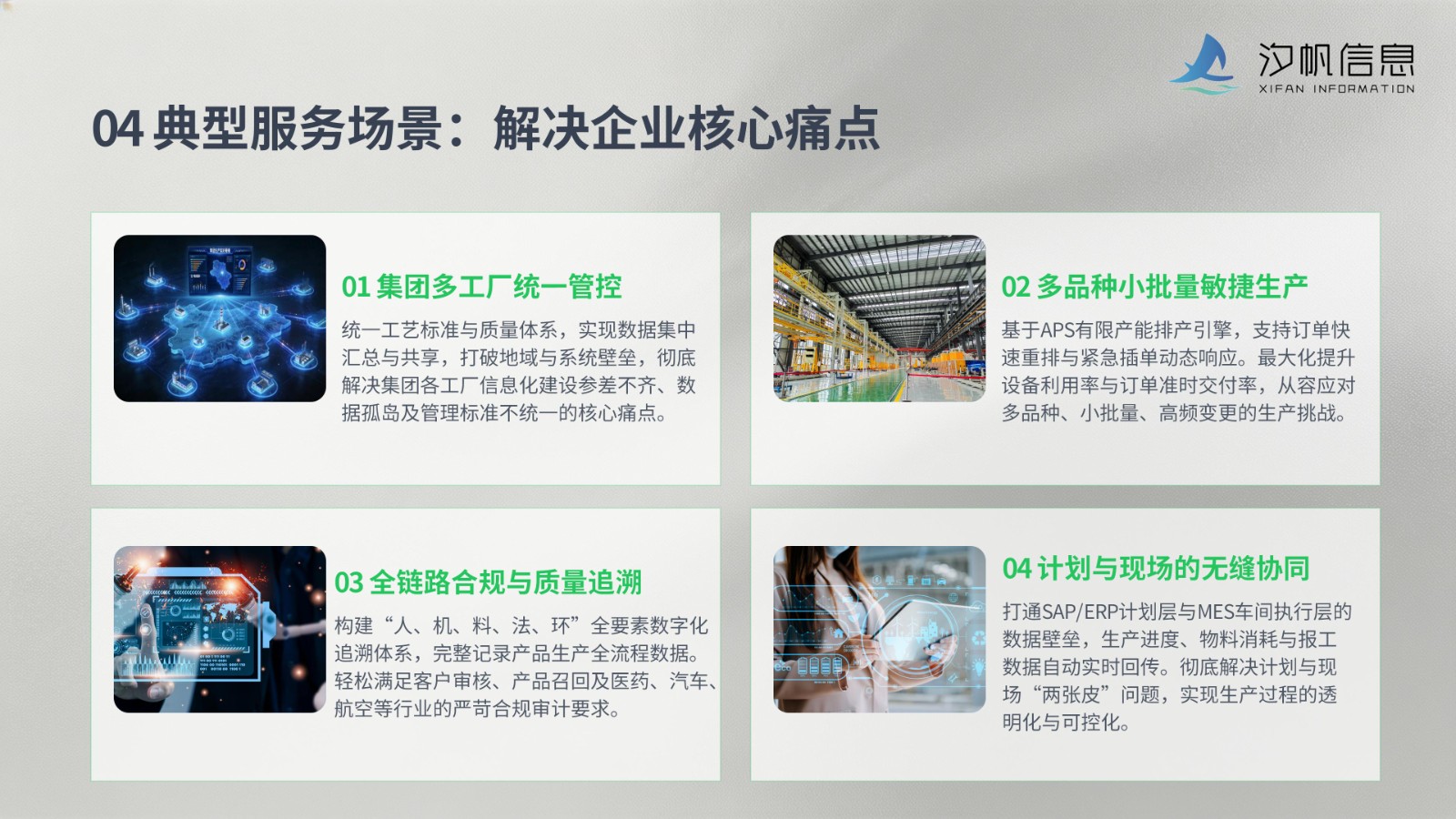 汐帆信息
XIFAN INFORMATION

04 典型服务场景：解决企业核心痛点

01 集团多工厂统一管控

统一工艺标准与质量体系，实现数据集中汇总与共享，打破地域与系统壁垒，彻底解决集团各工厂信息化建设参差不齐、数据孤岛及管理标准不统一的核心痛点。

02 多品种小批量敏捷生产

基于APS有限产能排产引擎，支持订单快速重排与紧急插单动态响应。最大化提升设备利用率与订单准时交付率，从容应对多品种、小批量、高频变更的生产挑战。

03 全链路合规与质量追溯

构建“人、机、料、法、环”全要素数字化追溯体系，完整记录产品生产全流程数据。轻松满足客户审核、产品召回及医药、汽车、航空等行业的严苛合规审计要求。

04 计划与现场的无缝协同

打通SAP/ERP计划层与MES车间执行层的数据壁垒，生产进度、物料消耗与报工数据自动实时回传。彻底解决计划与现场“两张皮”问题，实现生产过程的透明化与可控化。